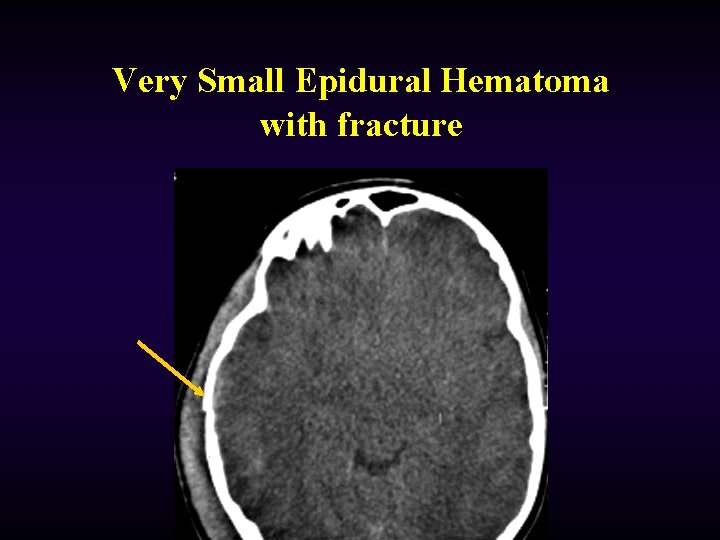 Very Small Epidural Hematoma
with fracture